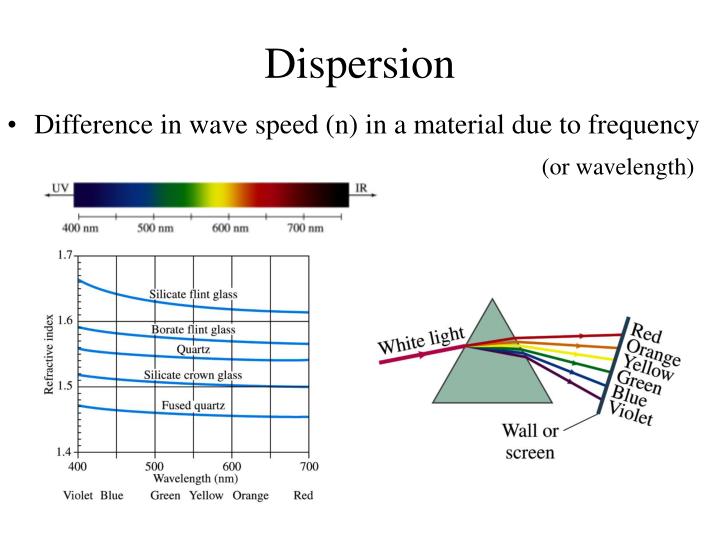 Dispersion

• Difference in wave speed (n) in a material due to frequency (or wavelength)

UV
IR
400 nm
500 nm
600 nm
700 nm

1.7
1.6
1.5
1.4
Refractive index
Silicate flint glass
Borate flint glass
Quartz
Silicate crown glass
Fused quartz
400
500
600
700
Wavelength (nm)
Violet Blue Green Yellow Orange Red

White light
Red
Orange
Yellow
Green
Blue
Violet
Wall or screen